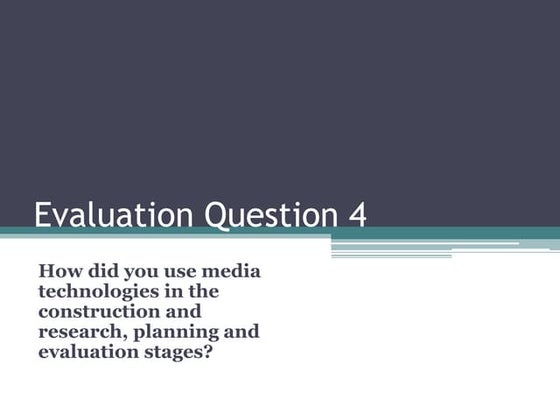 Evaluation Question 4

How did you use media technologies in the construction and research, planning and evaluation stages?